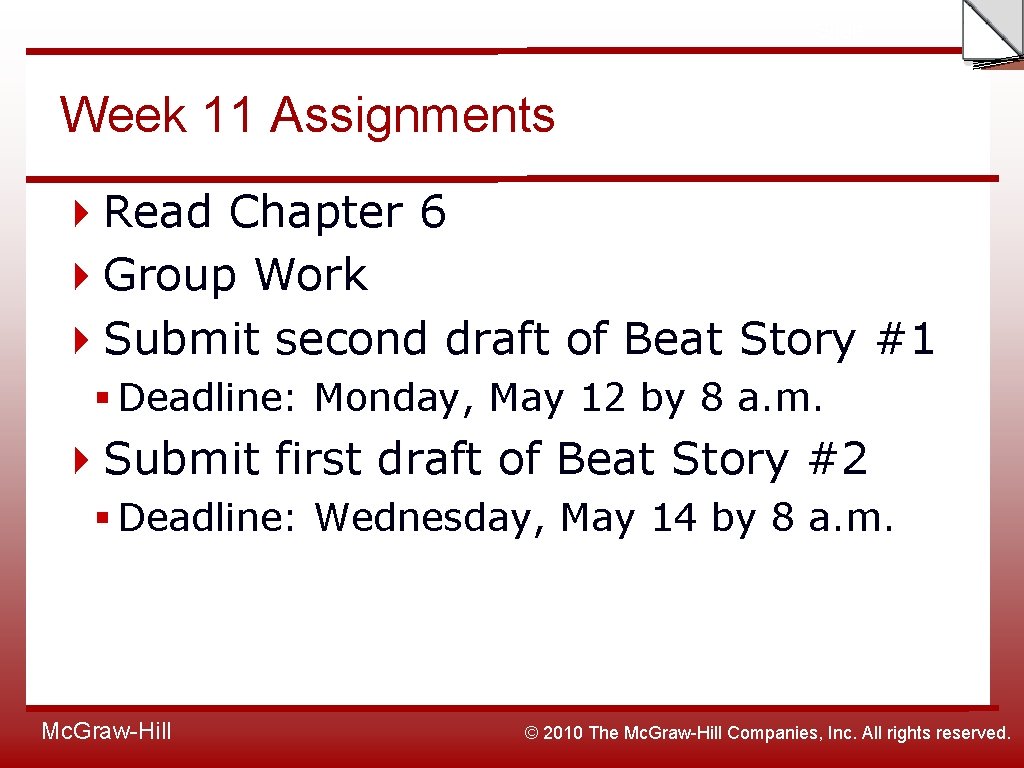 Week 11 Assignments

Read Chapter 6
Group Work
Submit second draft of Beat Story #1
Deadline: Monday, May 12 by 8 a.m.
Submit first draft of Beat Story #2
Deadline: Wednesday, May 14 by 8 a.m.

Mc.Graw-Hill

© 2010 The Mc.Graw-Hill Companies, Inc. All rights reserved.